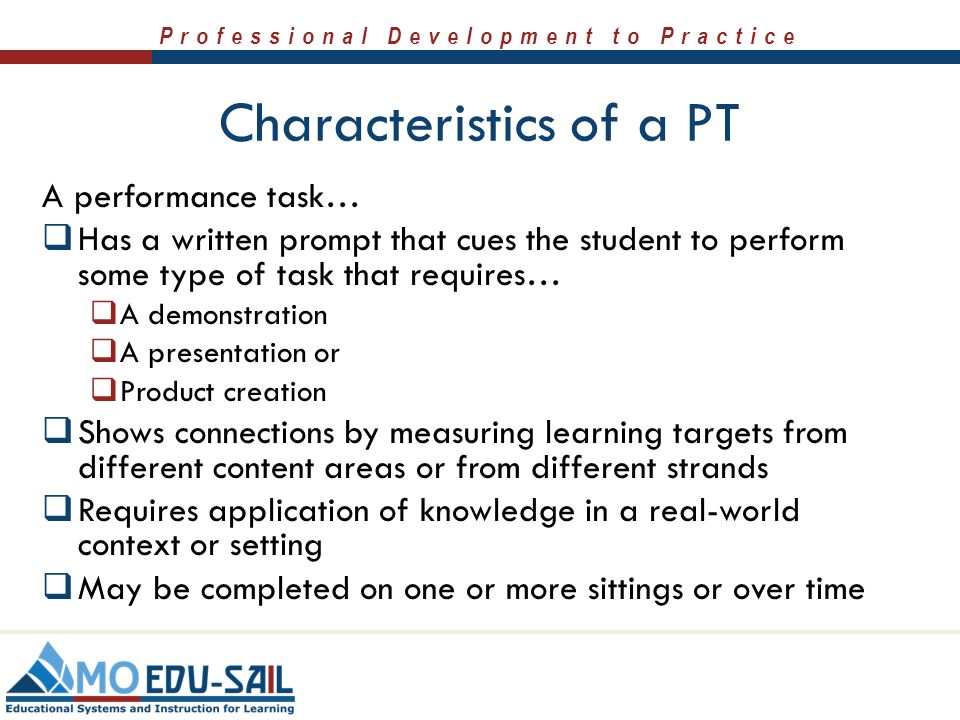 Professional Development to Practice

Characteristics of a PT

A performance task…

❑ Has a written prompt that cues the student to perform some type of task that requires…

❑ A demonstration

❑ A presentation or

❑ Product creation

❑ Shows connections by measuring learning targets from different content areas or from different strands

❑ Requires application of knowledge in a real-world context or setting

❑ May be completed on one or more sittings or over time

MO EDU-SAIL
Educational Systems and Instruction for Learning